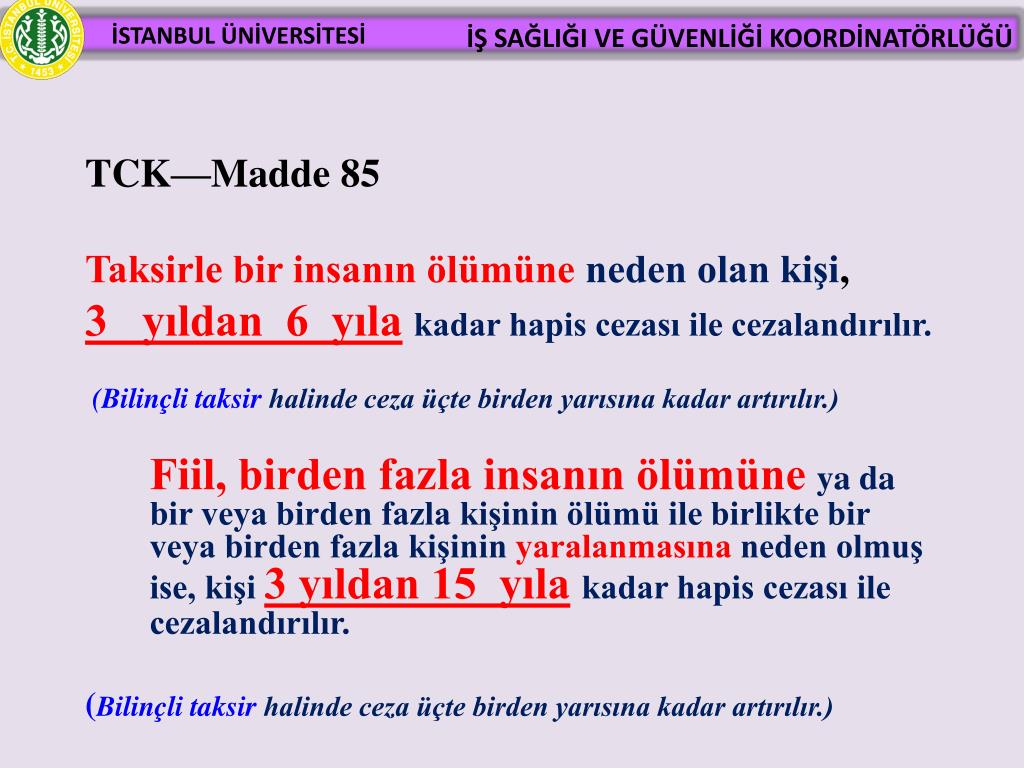 T.C. İSTANBUL ÜNİVERSİTESİ 1453

İSTANBUL ÜNİVERSİTESİ

İŞ SAĞLIĞI VE GÜVENLİĞİ KOORDİNATÖRLÜĞÜ

TCK—Madde 85

Taksirle bir insanın ölümüne neden olan kişi, 3 yıldan 6 yıla kadar hapis cezası ile cezalandırılır.

(Bilinçli taksir halinde ceza üçte birden yarısına kadar artırılır.)

Fiil, birden fazla insanın ölümüne ya da bir veya birden fazla kişinin ölümü ile birlikte bir veya birden fazla kişinin yaralanmasına neden olmuş ise, kişi 3 yıldan 15 yıla kadar hapis cezası ile cezalandırılır.

(Bilinçli taksir halinde ceza üçte birden yarısına kadar artırılır.)